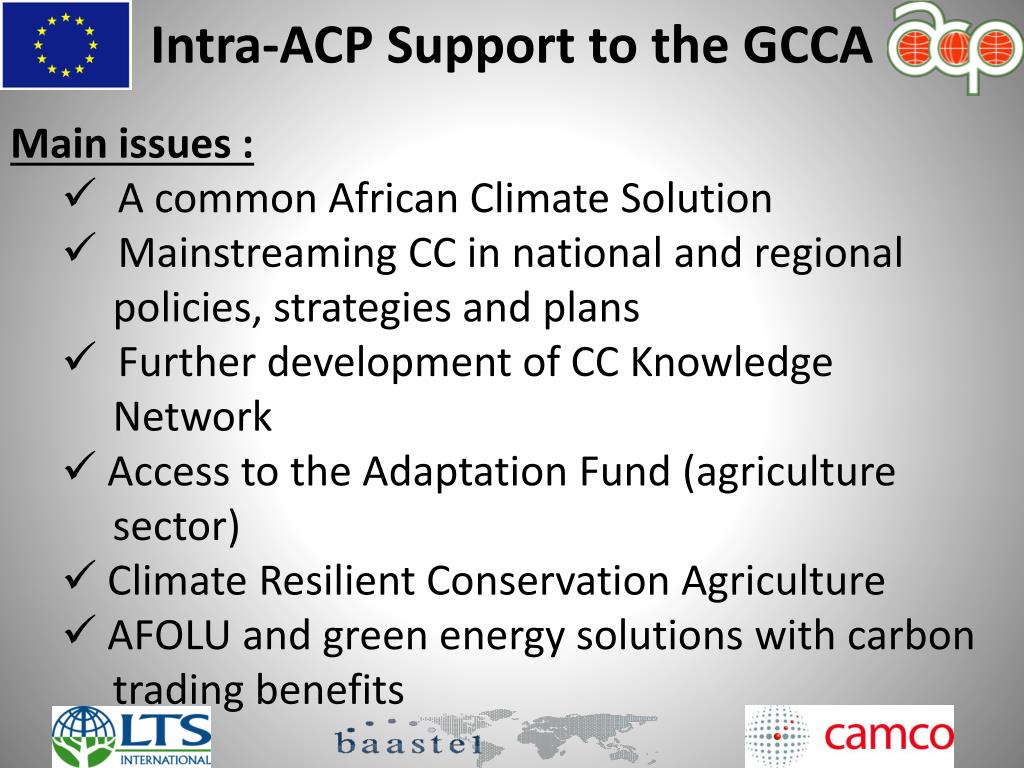 Intra-ACP Support to the GCCA

acp

Main issues :

✓ A common African Climate Solution

✓ Mainstreaming CC in national and regional policies, strategies and plans

✓ Further development of CC Knowledge Network

✓ Access to the Adaptation Fund (agriculture sector)

✓ Climate Resilient Conservation Agriculture

✓ AFOLU and green energy solutions with carbon trading benefits

LTS INTERNATIONAL

baastel

camco